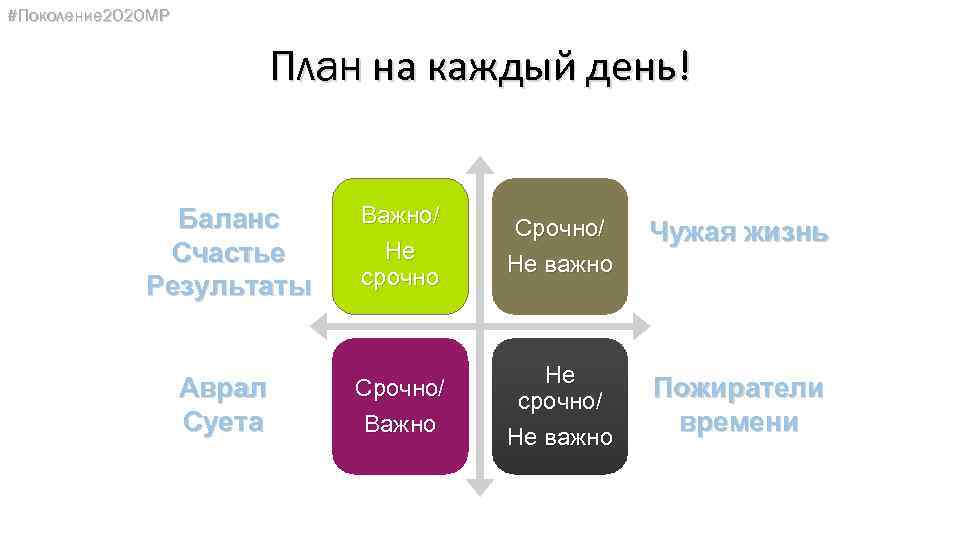 #Поколение2020МР

План на каждый день!

Баланс
Счастье
Результаты

Важно/
Не
срочно

Срочно/
Не важно

Чужая жизнь

Аврал
Суета

Срочно/
Важно

Не
срочно/
Не важно

Пожиратели
времени